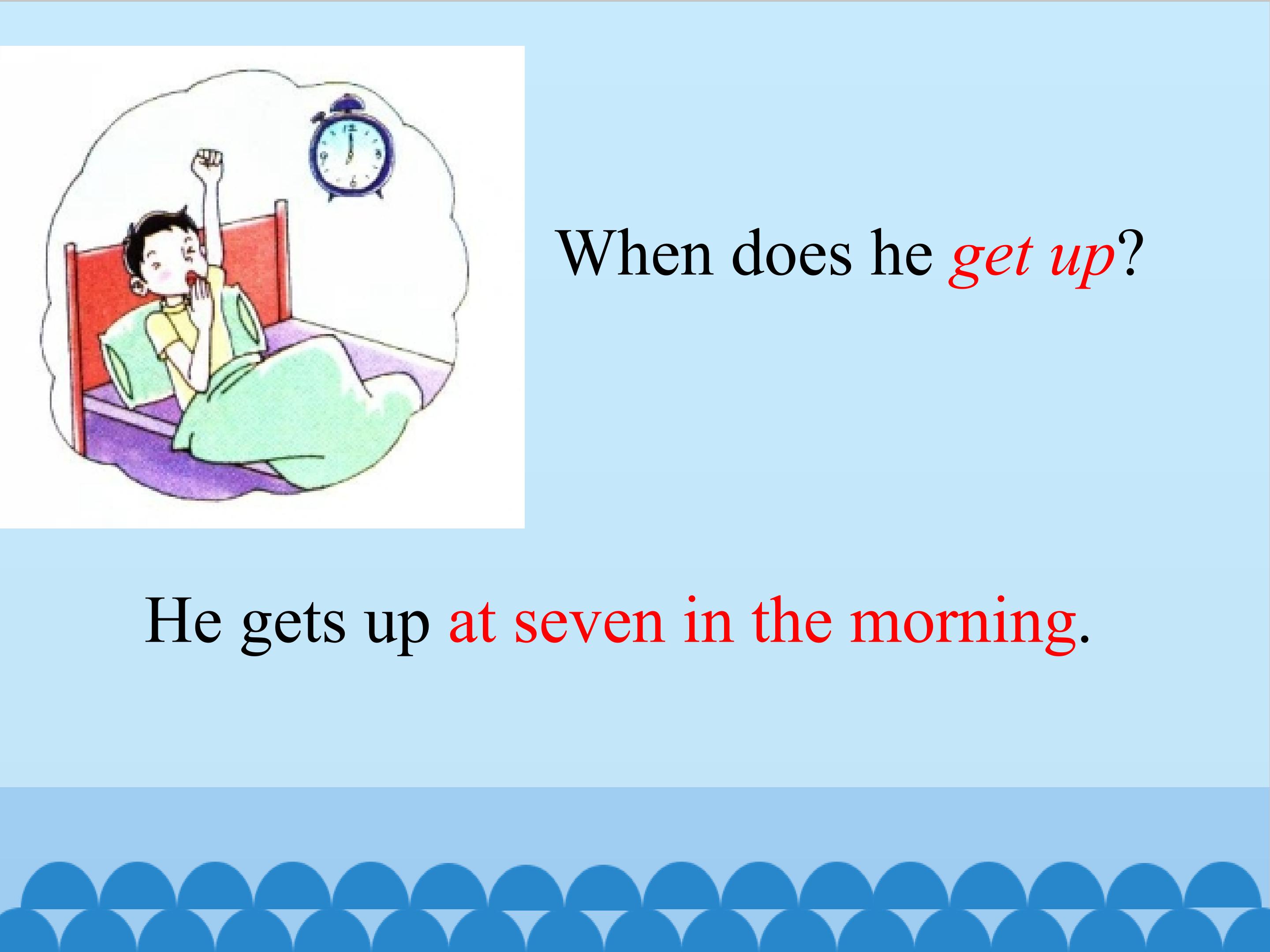 When does he get up?

He gets up at seven in the morning.